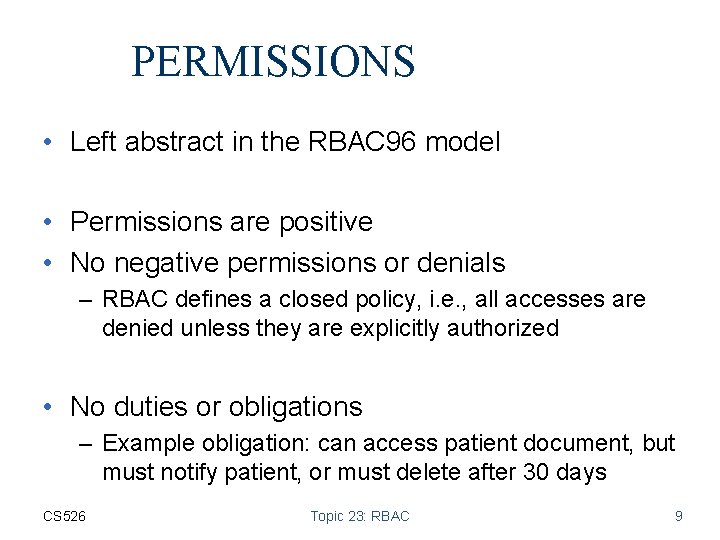 PERMISSIONS

• Left abstract in the RBAC96 model

• Permissions are positive
• No negative permissions or denials
– RBAC defines a closed policy, i.e., all accesses are denied unless they are explicitly authorized

• No duties or obligations
– Example obligation: can access patient document, but must notify patient, or must delete after 30 days

CS526 Topic 23: RBAC 9